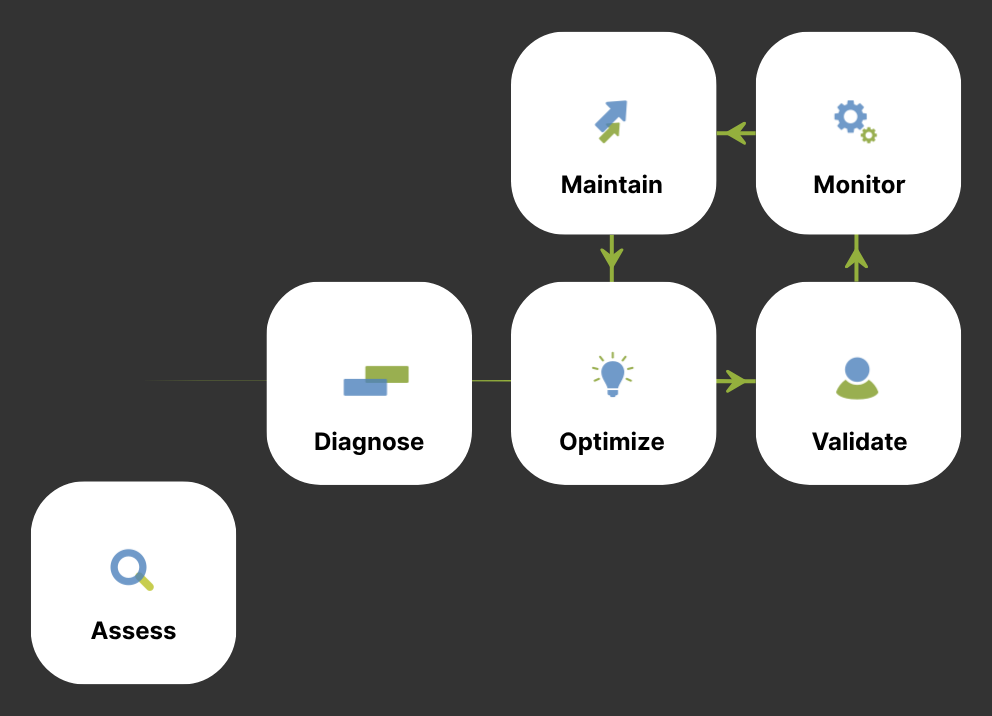 Maintain

Monitor

Diagnose

Optimize

Validate

Assess